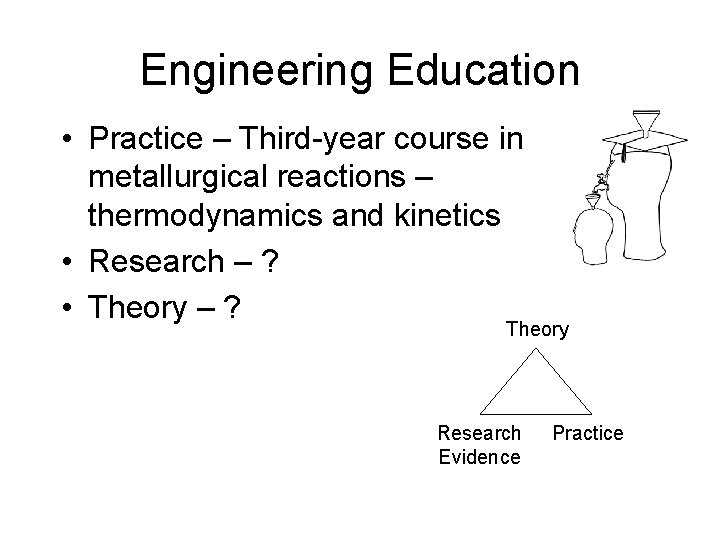 Engineering Education

• Practice – Third-year course in metallurgical reactions – thermodynamics and kinetics
• Research – ?
• Theory – ?

Theory

Research Evidence

Practice